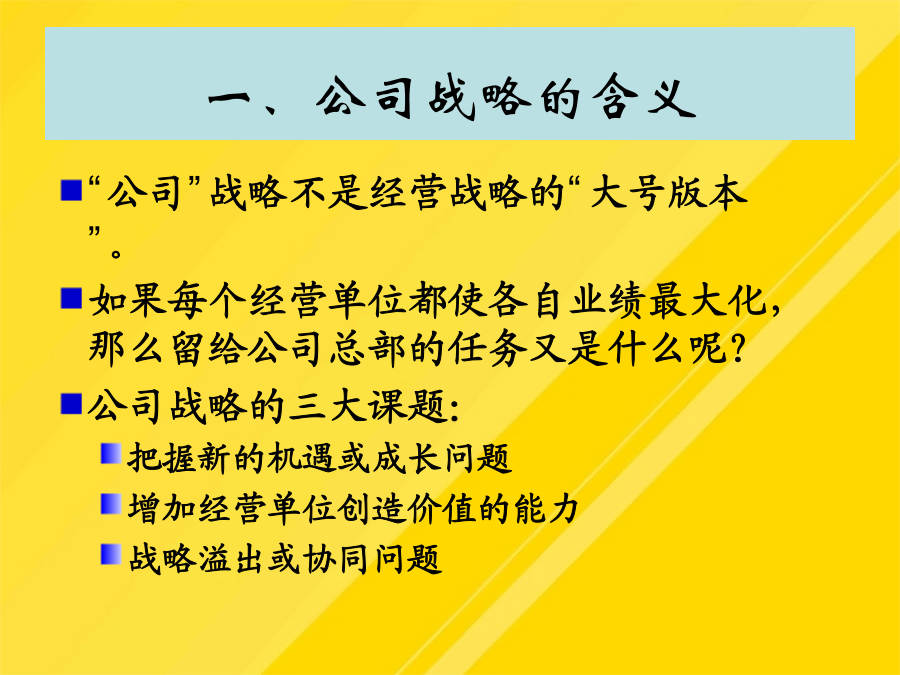 一、公司战略的含义

“公司”战略不是经营战略的“大号版本”。

如果每个经营单位都使各自业绩最大化，那么留给公司总部的任务又是什么呢？

公司战略的三大课题：

把握新的机遇或成长问题

增加经营单位创造价值的能力

战略溢出或协同问题